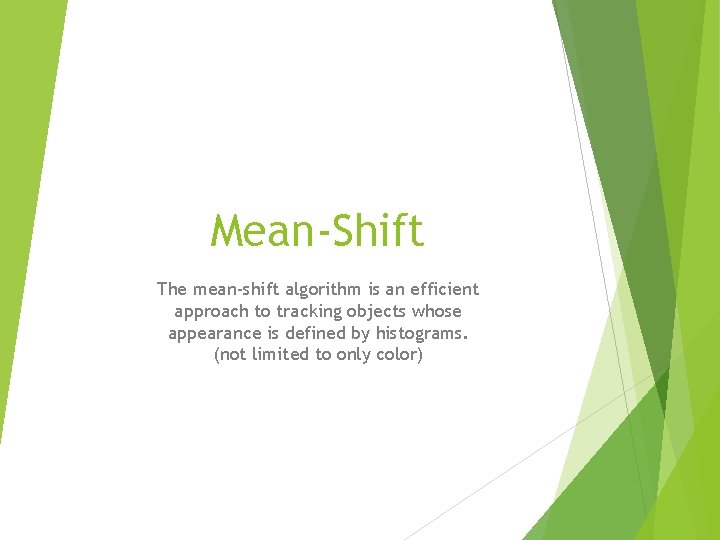 Mean-Shift

The mean-shift algorithm is an efficient approach to tracking objects whose appearance is defined by histograms. (not limited to only color)